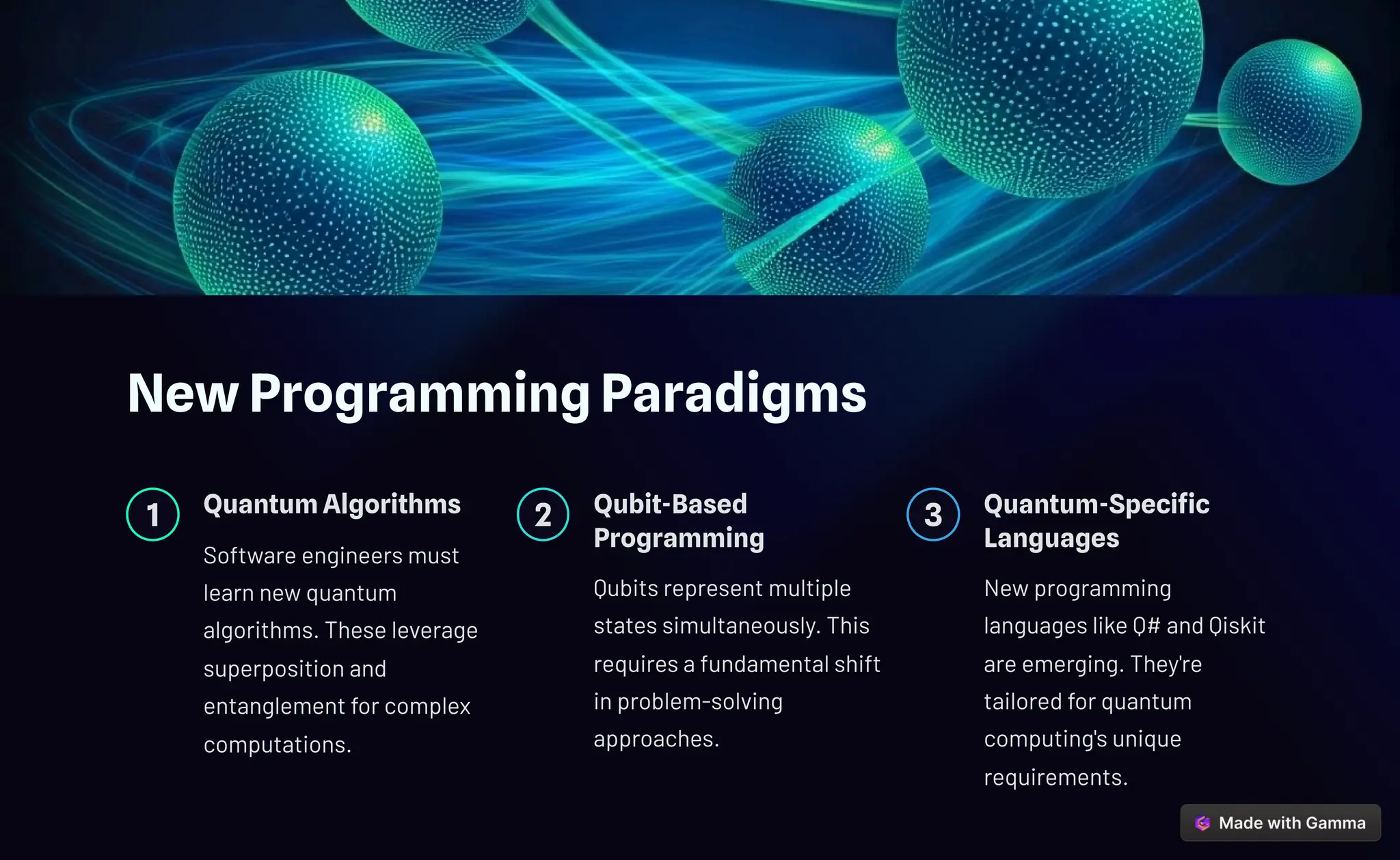 New Programming Paradigms

1

Quantum Algorithms

Software engineers must learn new quantum algorithms. These leverage superposition and entanglement for complex computations.

2

Qubit-Based Programming

Qubits represent multiple states simultaneously. This requires a fundamental shift in problem-solving approaches.

3

Quantum-Specific Languages

New programming languages like Q# and Qiskit are emerging. They're tailored for quantum computing's unique requirements.

Made with Gamma